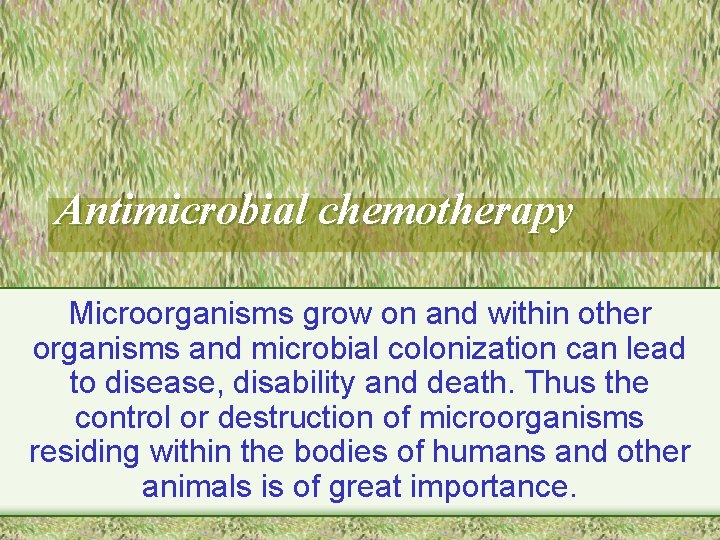 Antimicrobial chemotherapy

Microorganisms grow on and within other organisms and microbial colonization can lead to disease, disability and death. Thus the control or destruction of microorganisms residing within the bodies of humans and other animals is of great importance.